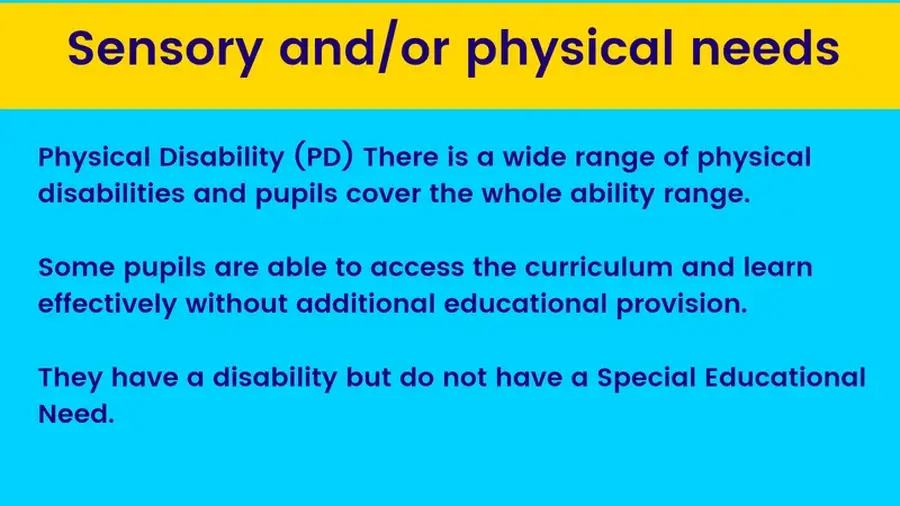 Sensory and/or physical needs

Physical Disability (PD) There is a wide range of physical disabilities and pupils cover the whole ability range.

Some pupils are able to access the curriculum and learn effectively without additional educational provision.

They have a disability but do not have a Special Educational Need.